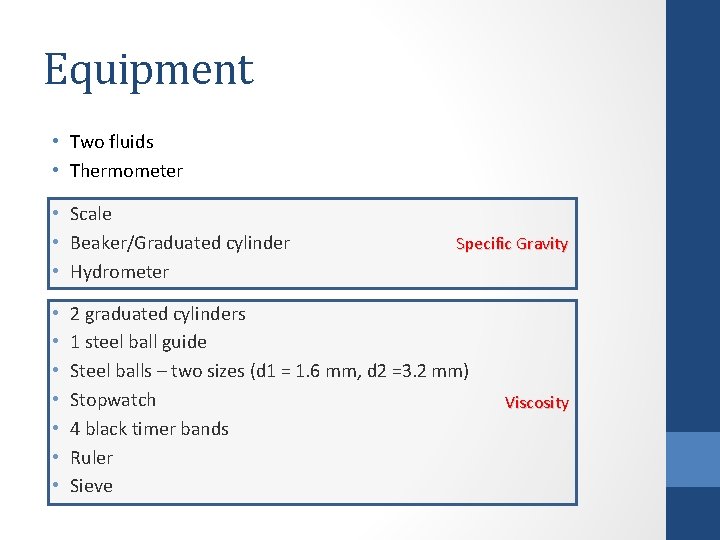 Equipment

• Two fluids
• Thermometer

• Scale
• Beaker/Graduated cylinder
• Hydrometer

Specific Gravity

• 2 graduated cylinders
• 1 steel ball guide
• Steel balls – two sizes (d1 = 1.6 mm, d2 =3.2 mm)
• Stopwatch
• 4 black timer bands
• Ruler
• Sieve

Viscosity